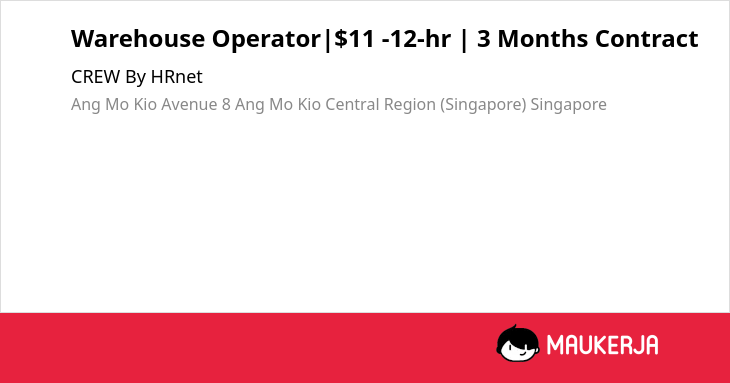 Warehouse Operator|$11 -12-hr | 3 Months Contract

CREW By HRnet

Ang Mo Kio Avenue 8 Ang Mo Kio Central Region (Singapore) Singapore

MAUKERJA